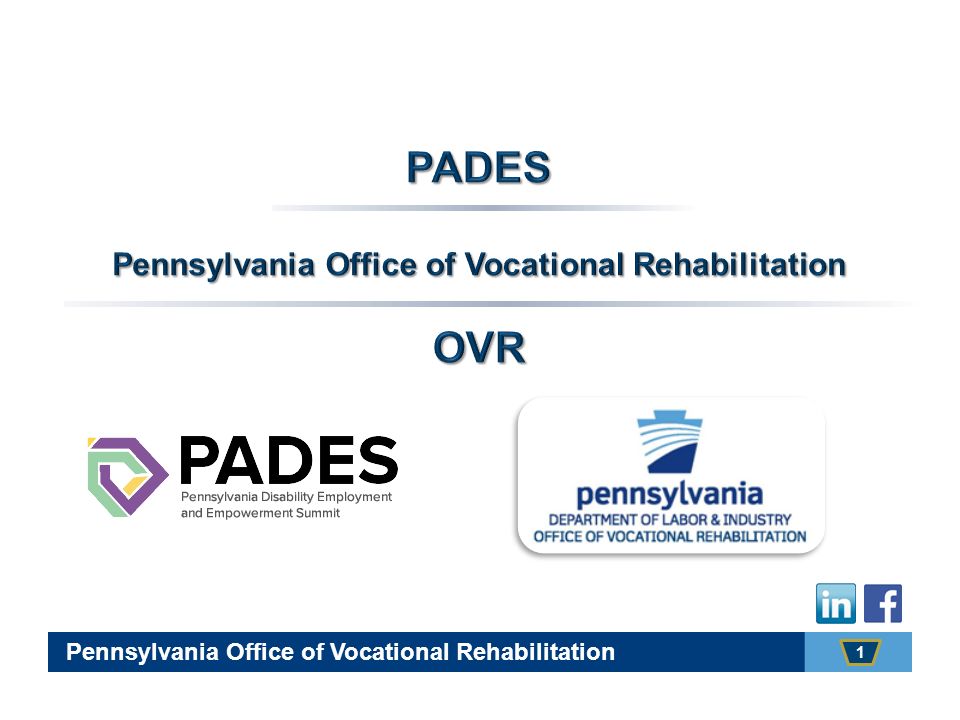 PADES

Pennsylvania Office of Vocational Rehabilitation

OVR

PADES
Pennsylvania Disability Employment and Empowerment Summit

pennsylvania
DEPARTMENT OF LABOR & INDUSTRY
OFFICE OF VOCATIONAL REHABILITATION

in f

Pennsylvania Office of Vocational Rehabilitation

1